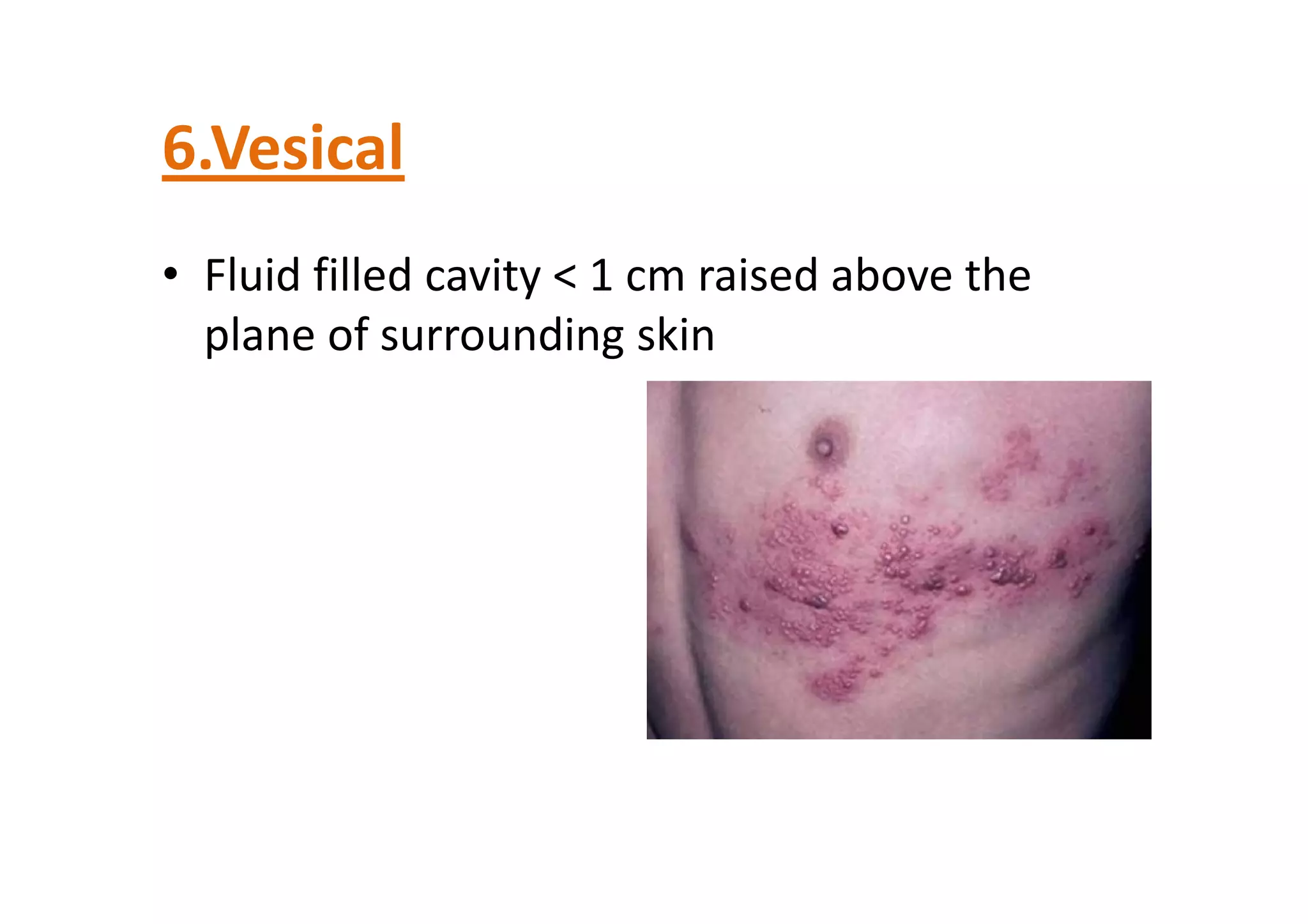 6.Vesical

• Fluid filled cavity < 1 cm raised above the plane of surrounding skin